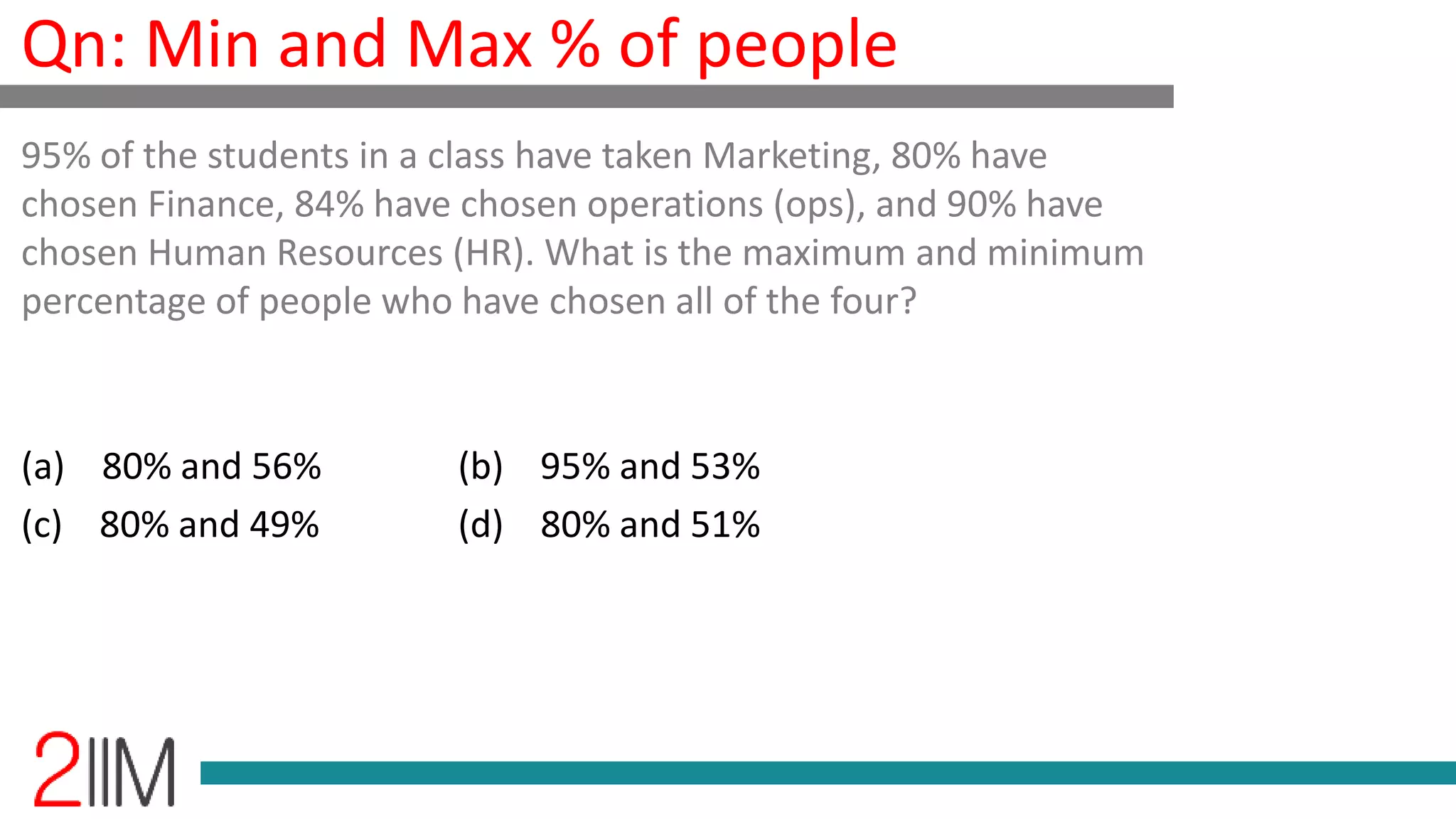 Qn: Min and Max % of people

95% of the students in a class have taken Marketing, 80% have chosen Finance, 84% have chosen operations (ops), and 90% have chosen Human Resources (HR). What is the maximum and minimum percentage of people who have chosen all of the four?

(a) 80% and 56%
(b) 95% and 53%
(c) 80% and 49%
(d) 80% and 51%

2IIM